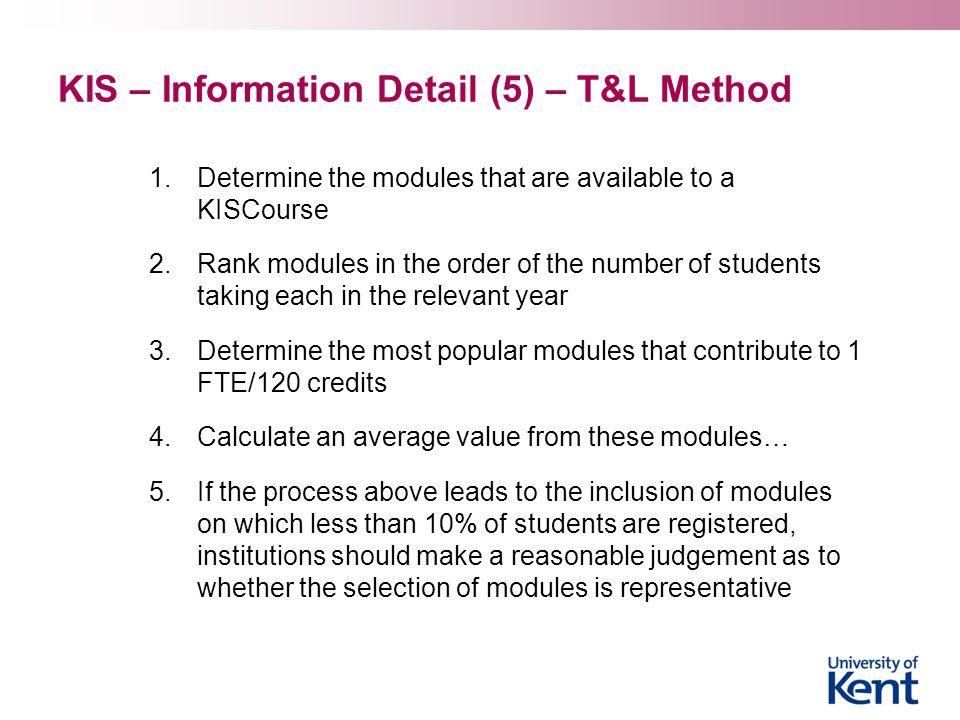 KIS – Information Detail (5) – T&L Method

1. Determine the modules that are available to a KISCourse

2. Rank modules in the order of the number of students taking each in the relevant year

3. Determine the most popular modules that contribute to 1 FTE/120 credits

4. Calculate an average value from these modules…

5. If the process above leads to the inclusion of modules on which less than 10% of students are registered, institutions should make a reasonable judgement as to whether the selection of modules is representative

University of Kent